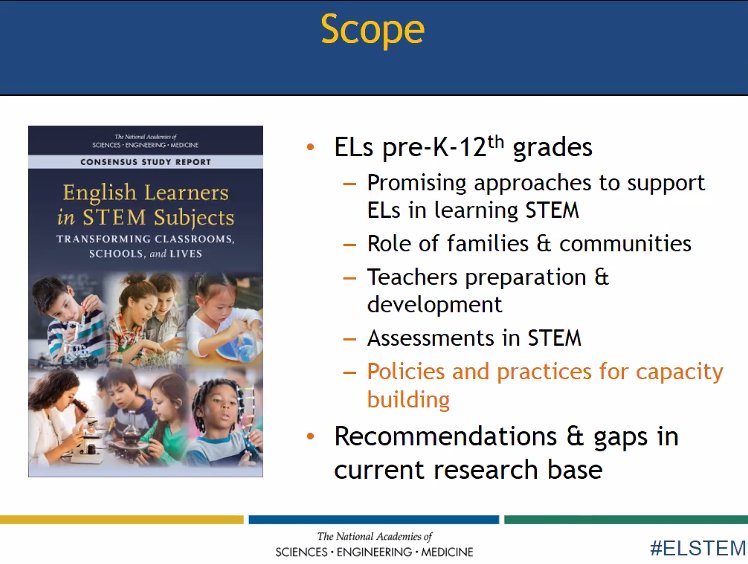 Scope

The National Academies of
SCIENCES · ENGINEERING · MEDICINE

CONSENSUS STUDY REPORT

English Learners in STEM Subjects

TRANSFORMING CLASSROOMS, SCHOOLS, and LIVES

• ELs pre-K-12$^{th}$ grades
– Promising approaches to support ELs in learning STEM
– Role of families & communities
– Teachers preparation & development
– Assessments in STEM
– Policies and practices for capacity building
• Recommendations & gaps in current research base

The National Academies of
SCIENCES · ENGINEERING · MEDICINE

#ELSTEM